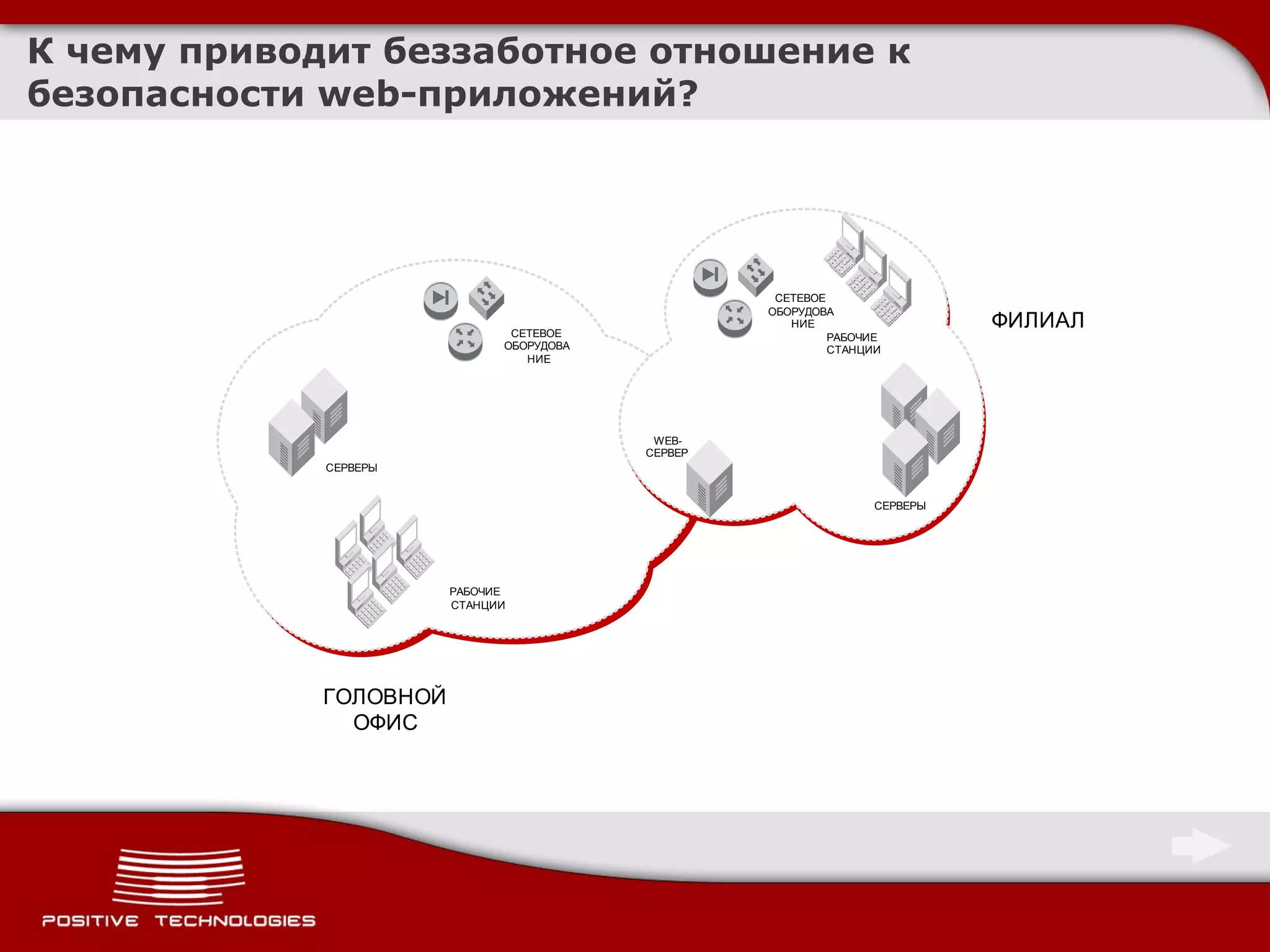 К чему приводит беззаботное отношение к безопасности web-приложений?

СЕТЕВОЕ ОБОРУДОВА НИЕ

СЕРВЕРЫ

РАБОЧИЕ СТАНЦИИ

ГОЛОВНОЙ ОФИС

СЕТЕВОЕ ОБОРУДОВА НИЕ

РАБОЧИЕ СТАНЦИИ

ФИЛИАЛ

WEB-СЕРВЕР

СЕРВЕРЫ

POSITIVE TECHNOLOGIES